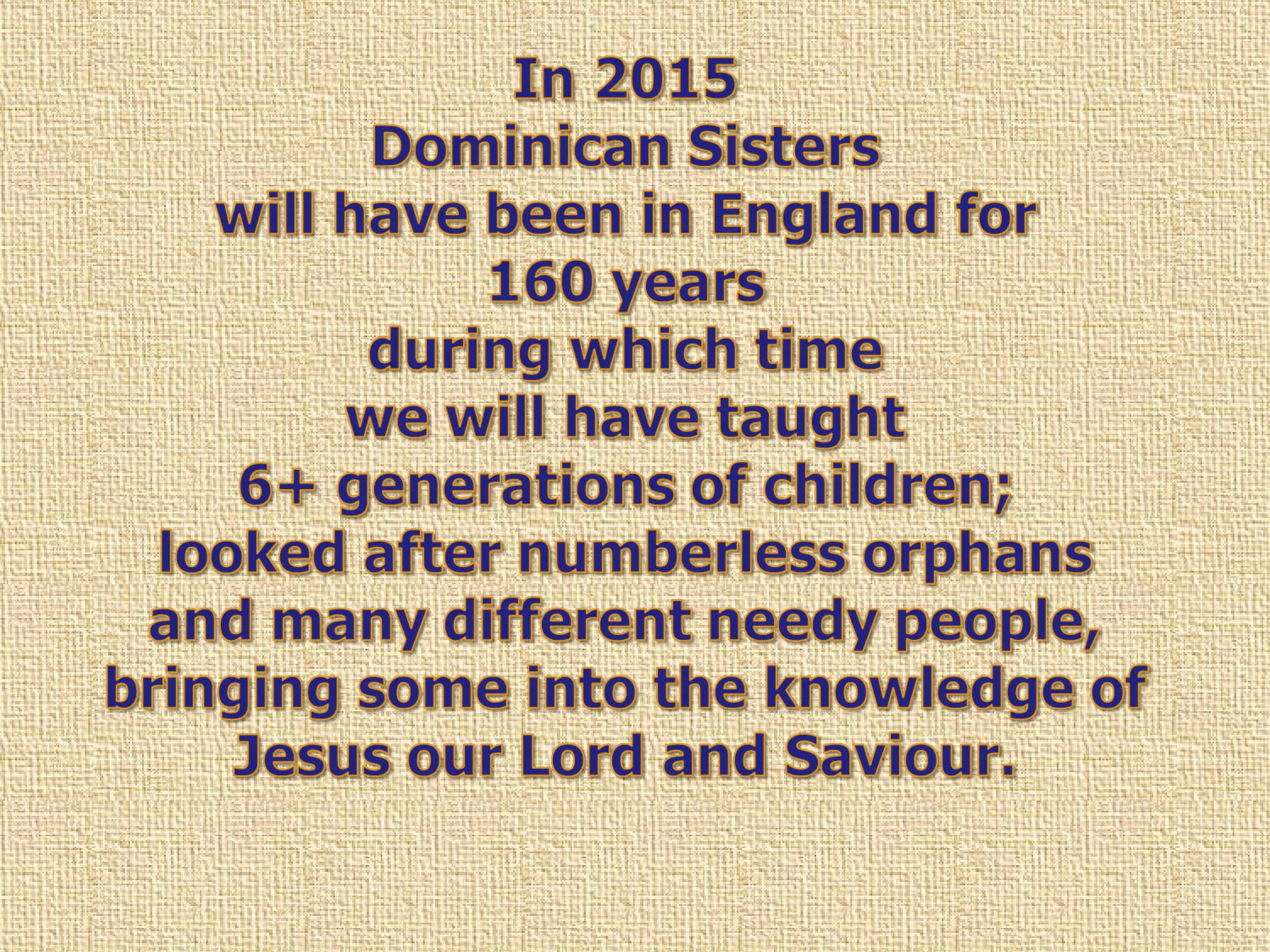 In 2015
Dominican Sisters
will have been in England for
160 years
during which time
we will have taught
6+ generations of children;
looked after numberless orphans
and many different needy people,
bringing some into the knowledge of
Jesus our Lord and Saviour.